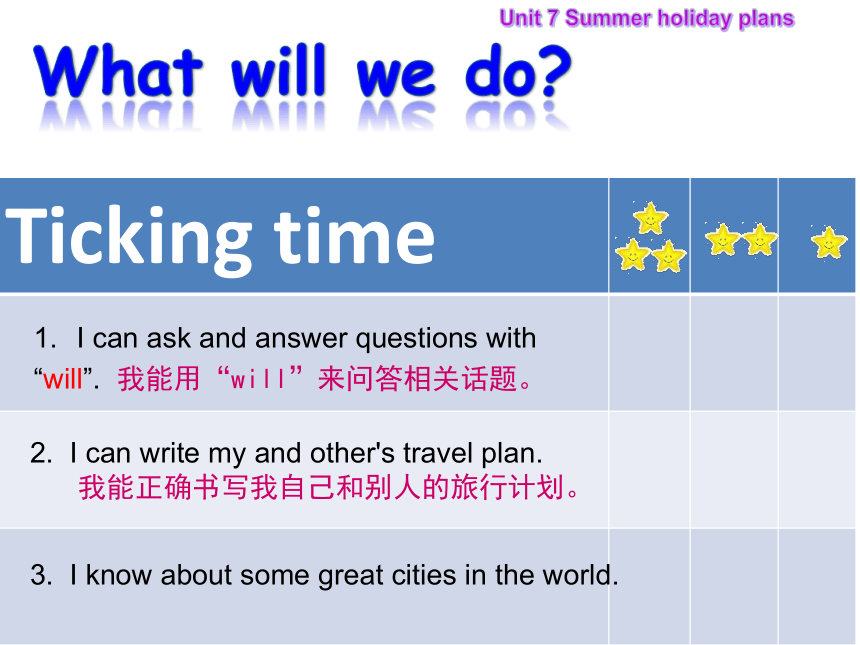 Unit 7 Summer holiday plans

What will we do?

| Ticking time | | | |
|---|---|---|---|
| 1. I can ask and answer questions with “will”. 我能用“will”来问答相关话题。 | | | |
| 2. I can write my and other's travel plan. 我能正确书写我自己和别人的旅行计划。 | | | |
| 3. I know about some great cities in the world. | | | |